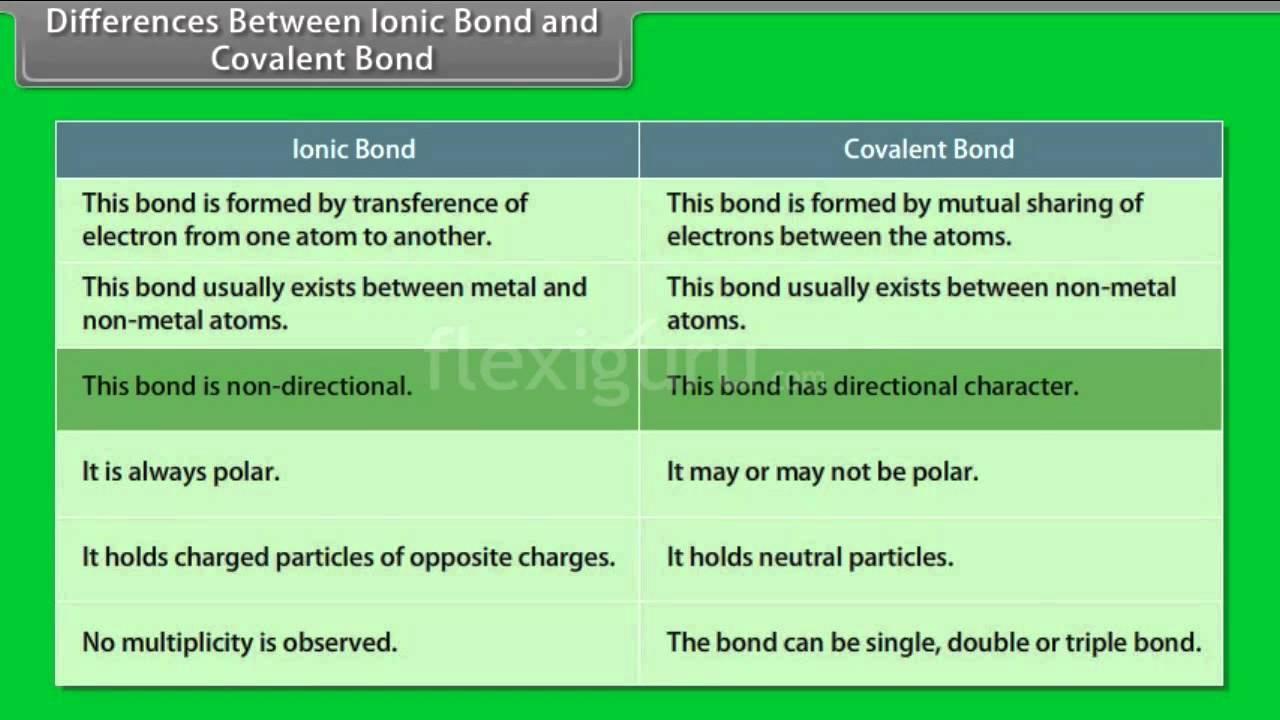 Differences Between Ionic Bond and Covalent Bond

| Ionic Bond | Covalent Bond |
|---|---|
| This bond is formed by transference of electron from one atom to another. | This bond is formed by mutual sharing of electrons between the atoms. |
| This bond usually exists between metal and non-metal atoms. | This bond usually exists between non-metal atoms. |
| This bond is non-directional. | This bond has directional character. |
| It is always polar. | It may or may not be polar. |
| It holds charged particles of opposite charges. | It holds neutral particles. |
| No multiplicity is observed. | The bond can be single, double or triple bond. |

flexiguru.com